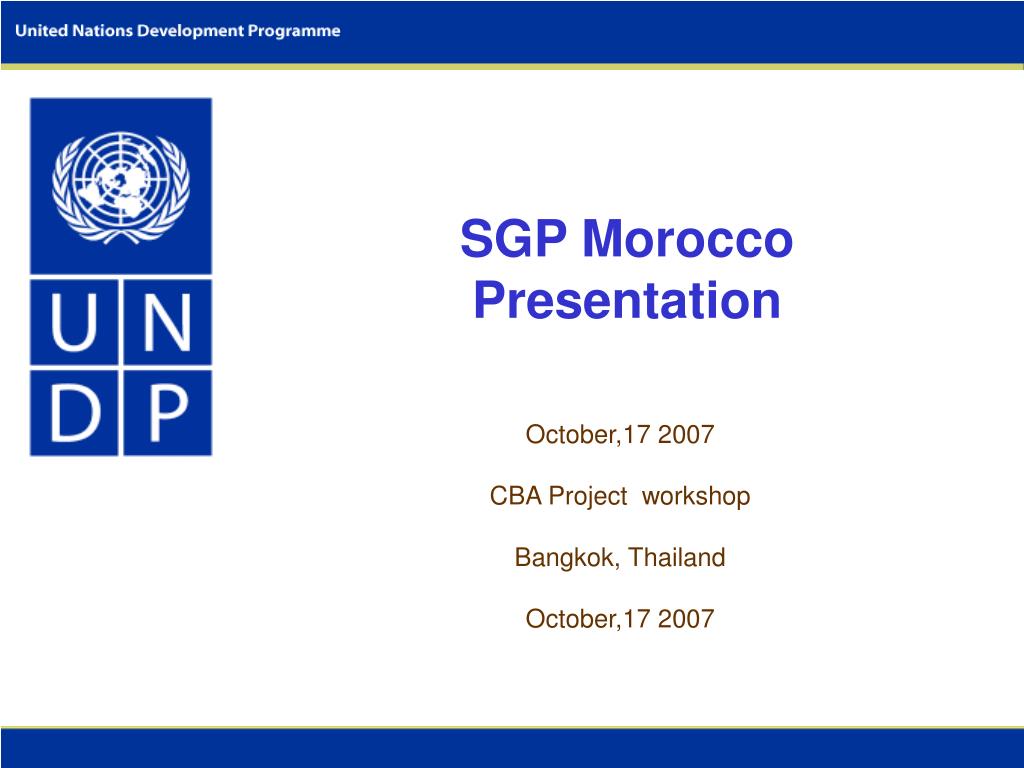 United Nations Development Programme

U N
D P

SGP Morocco Presentation

October,17 2007

CBA Project workshop

Bangkok, Thailand

October,17 2007